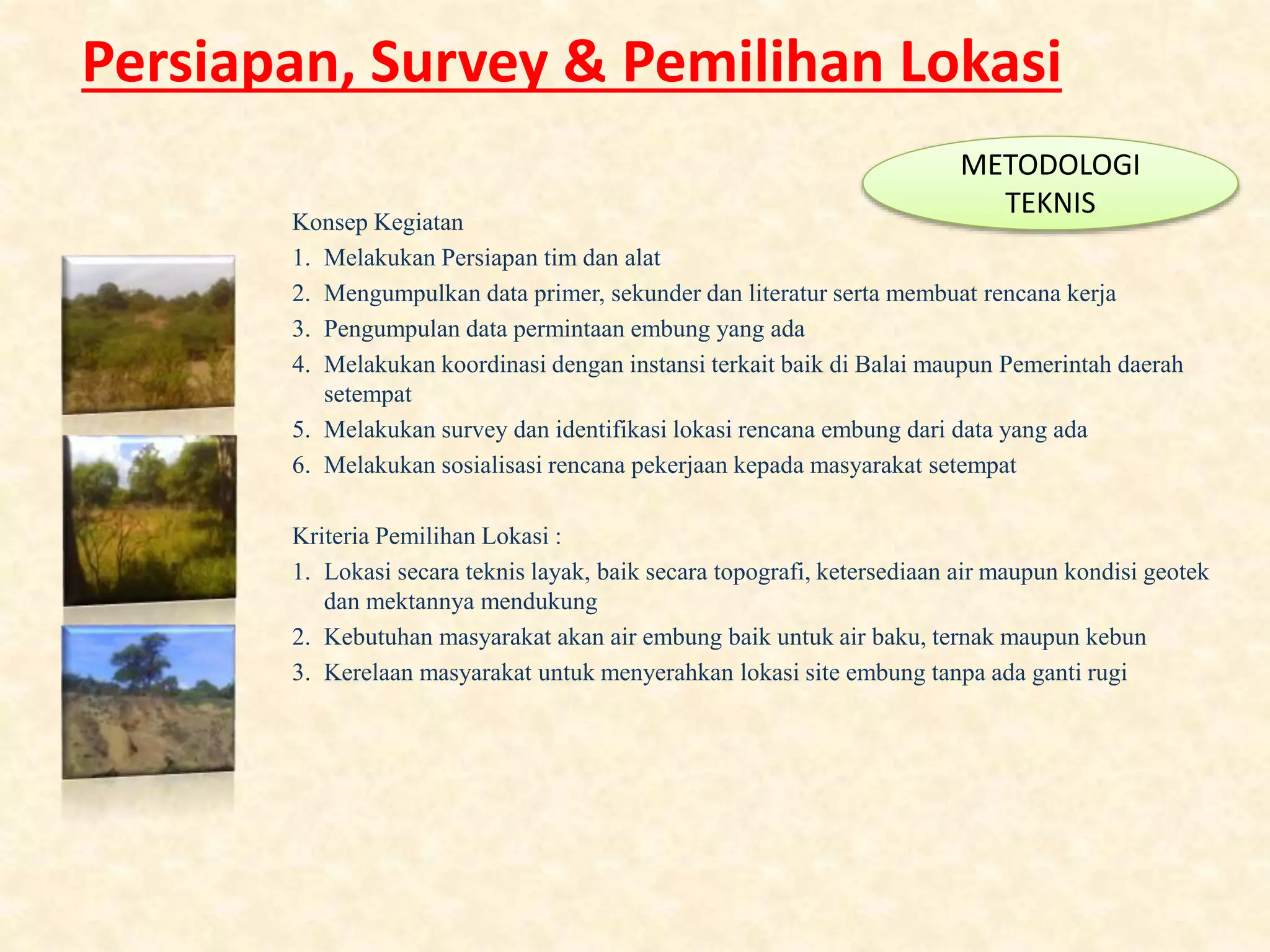 Persiapan, Survey & Pemilihan Lokasi

METODOLOGI TEKNIS

Konsep Kegiatan

1. Melakukan Persiapan tim dan alat
2. Mengumpulkan data primer, sekunder dan literatur serta membuat rencana kerja
3. Pengumpulan data permintaan embung yang ada
4. Melakukan koordinasi dengan instansi terkait baik di Balai maupun Pemerintah daerah setempat
5. Melakukan survey dan identifikasi lokasi rencana embung dari data yang ada
6. Melakukan sosialisasi rencana pekerjaan kepada masyarakat setempat

Kriteria Pemilihan Lokasi :

1. Lokasi secara teknis layak, baik secara topografi, ketersediaan air maupun kondisi geotek dan mektannya mendukung
2. Kebutuhan masyarakat akan air embung baik untuk air baku, ternak maupun kebun
3. Kerelaan masyarakat untuk menyerahkan lokasi site embung tanpa ada ganti rugi